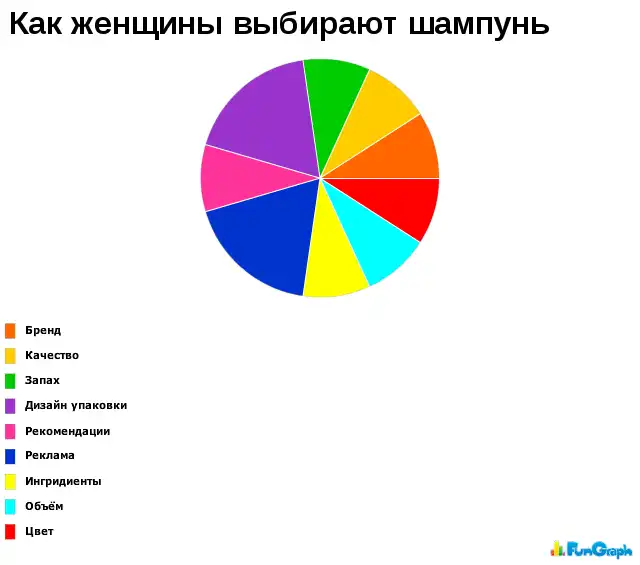 Как женщины выбирают шампунь

Бренд
Качество
Запах
Дизайн упаковки
Рекомендации
Реклама
Ингридиенты
Объём
Цвет

FunGraph